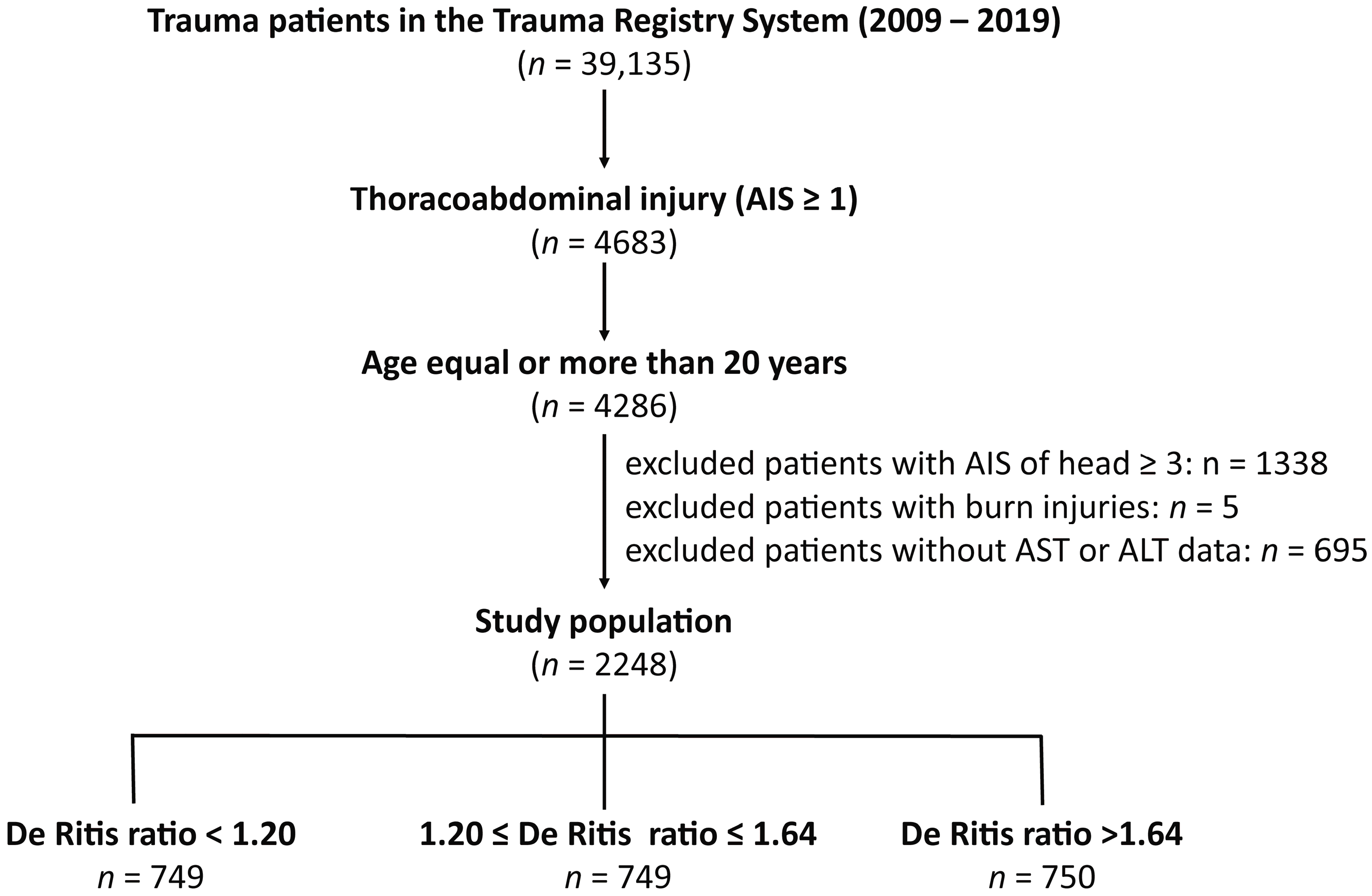 Trauma patients in the Trauma Registry System (2009 – 2019)
($n$ = 39,135)

Thoracoabdominal injury (AIS ≥ 1)
($n$ = 4683)

Age equal or more than 20 years
($n$ = 4286)

excluded patients with AIS of head ≥ 3: n = 1338
excluded patients with burn injuries: $n$ = 5
excluded patients without AST or ALT data: $n$ = 695

Study population
($n$ = 2248)

De Ritis ratio < 1.20
$n$ = 749

1.20 ≤ De Ritis ratio ≤ 1.64
$n$ = 749

De Ritis ratio >1.64
$n$ = 750